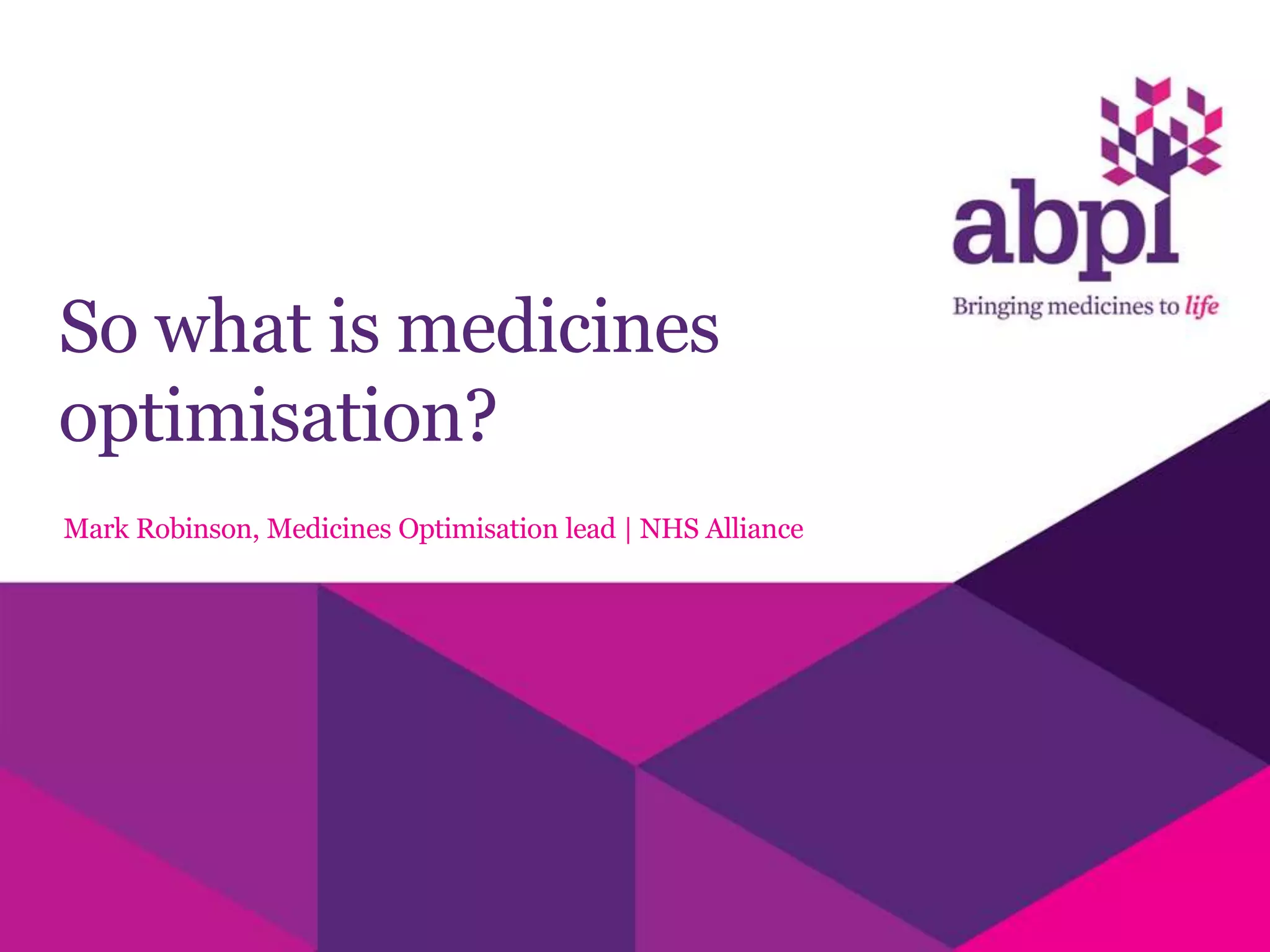 abpi
Bringing medicines to life

So what is medicines optimisation?

Mark Robinson, Medicines Optimisation lead | NHS Alliance